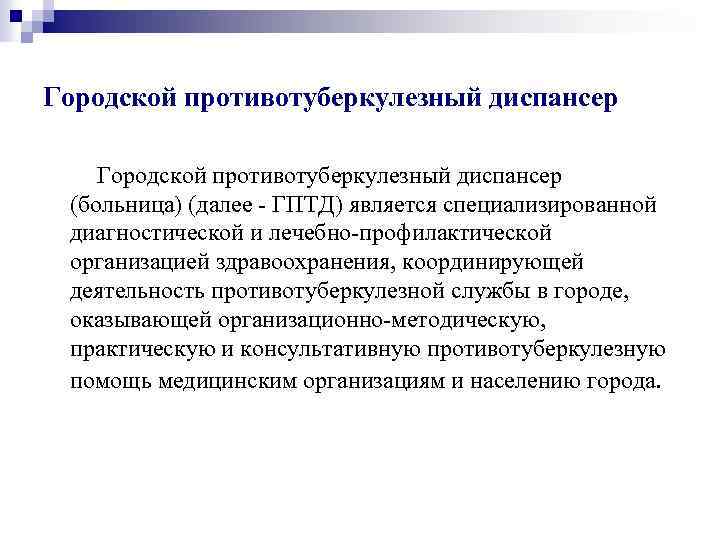 Городской противотуберкулезный диспансер

Городской противотуберкулезный диспансер (больница) (далее - ГПТД) является специализированной диагностической и лечебно-профилактической организацией здравоохранения, координирующей деятельность противотуберкулезной службы в городе, оказывающей организационно-методическую, практическую и консультативную противотуберкулезную помощь медицинским организациям и населению города.